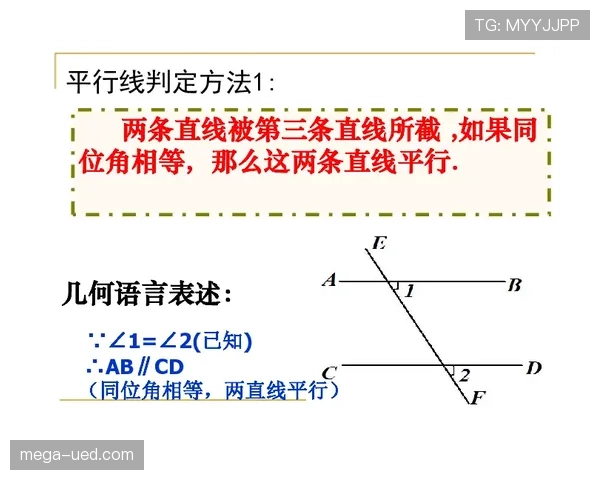 TG: MYYJJPP

平行线判定方法1:

两条直线被第三条直线所截 ,如果同位角相等，那么这两条直线平行.

几何语言表述:

$\because \angle 1=\angle 2$(已知)
$\therefore AB \parallel CD$
（同位角相等，两直线平行）

E
A
1
B
C
2
D
F

mega-ued.com